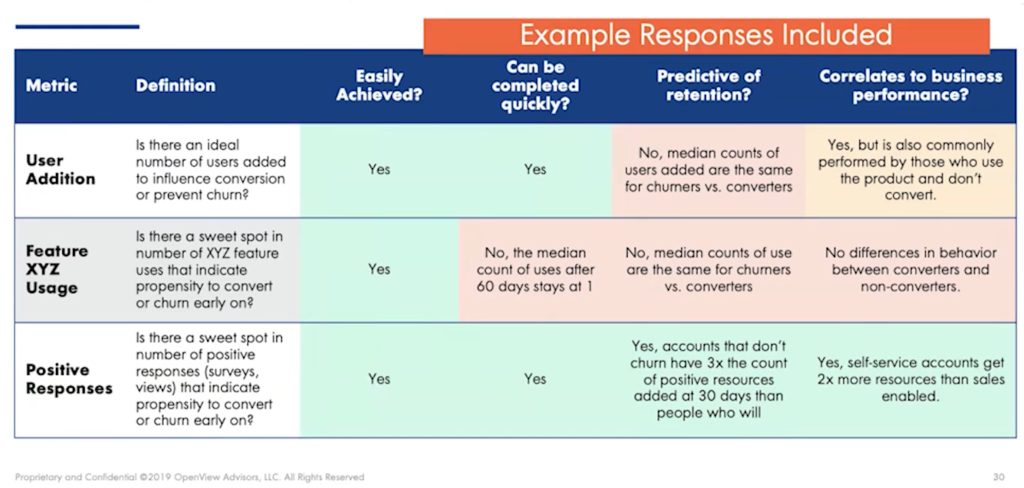 Example Responses Included

| Metric | Definition | Easily Achieved? | Can be completed quickly? | Predictive of retention? | Correlates to business performance? |
|---|---|---|---|---|---|
| User Addition | Is there an ideal number of users added to influence conversion or prevent churn? | Yes | Yes | No, median counts of users added are the same for churners vs. converters | Yes, but is also commonly performed by those who use the product and don't convert. |
| Feature XYZ Usage | Is there a sweet spot in number of XYZ feature uses that indicate propensity to convert or churn early on? | Yes | No, the median count of uses after 60 days stays at 1 | No, median counts of use are the same for churners vs. converters | No differences in behavior between converters and non-converters. |
| Positive Responses | Is there a sweet spot in number of positive responses (surveys, views) that indicate propensity to convert or churn early on? | Yes | Yes | Yes, accounts that don't churn have 3x the count of positive resources added at 30 days than people who will | Yes, self-service accounts get 2x more resources than sales enabled. |

Proprietary and Confidential ©2019 OpenView Advisors, LLC. All Rights Reserved

30